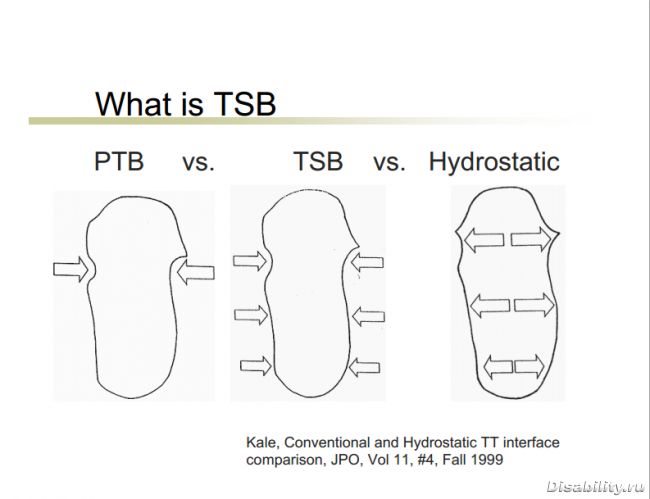 What is TSB

PTB vs. TSB vs. Hydrostatic

Kale, Conventional and Hydrostatic TT interface comparison, JPO, Vol 11, #4, Fall 1999

Disability.ru